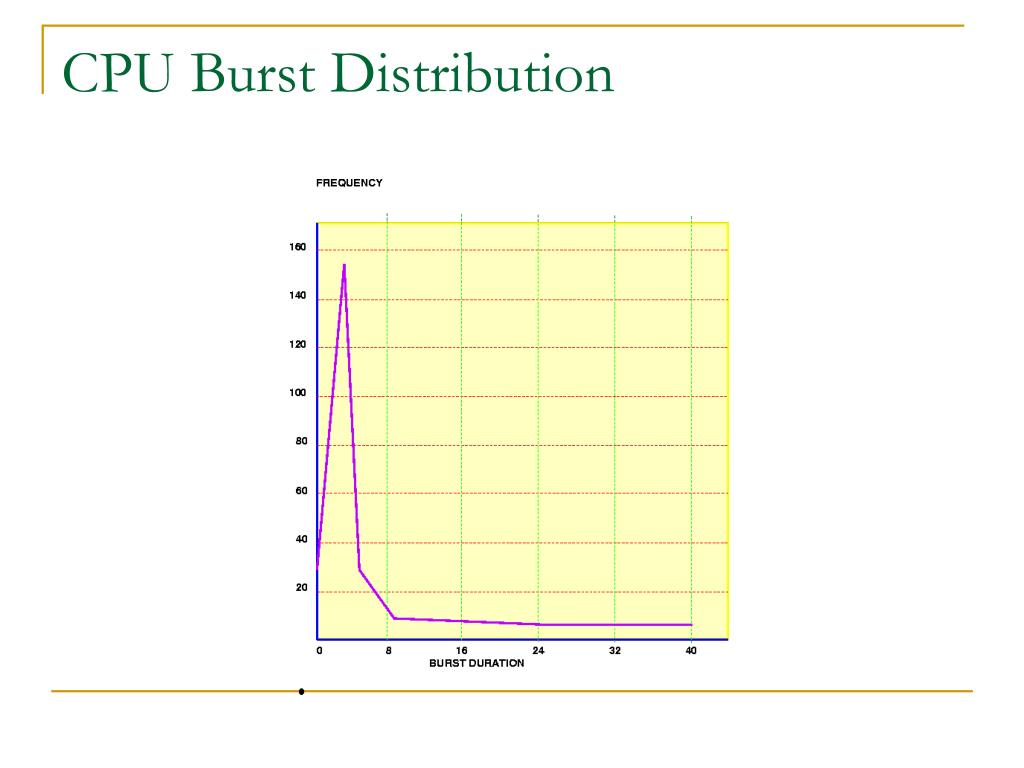 CPU Burst Distribution

FREQUENCY

160
140
120
100
80
60
40
20

0
8
16
24
32
40
BURST DURATION